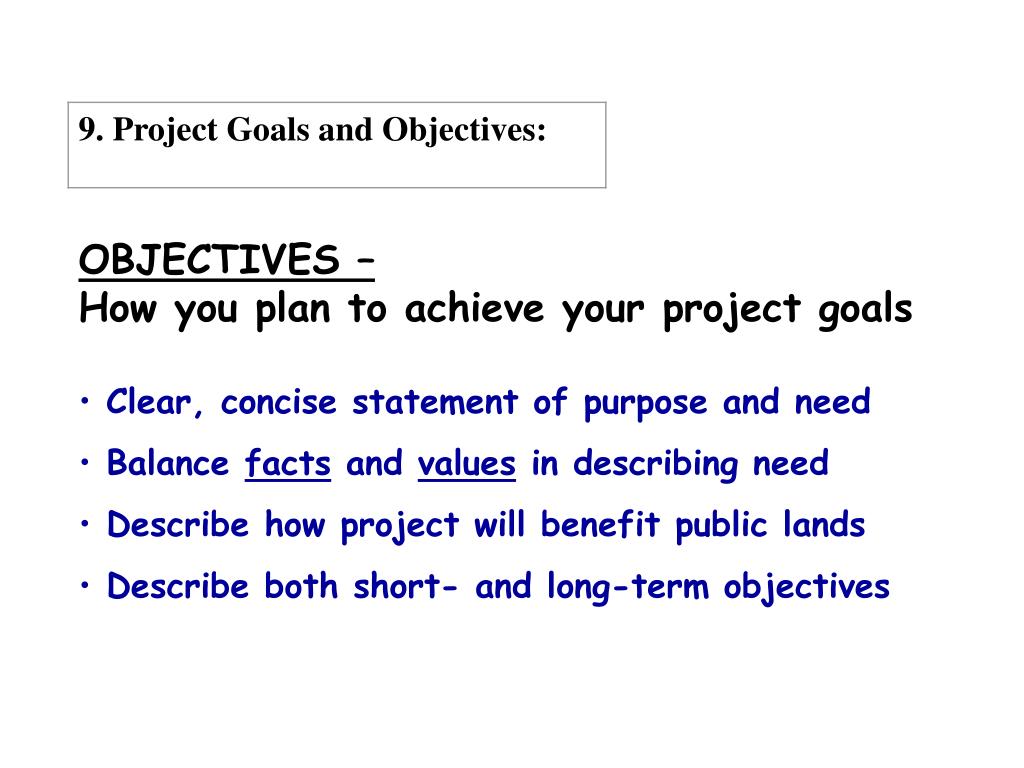 9. Project Goals and Objectives:

OBJECTIVES –
How you plan to achieve your project goals

• Clear, concise statement of purpose and need
• Balance facts and values in describing need
• Describe how project will benefit public lands
• Describe both short- and long-term objectives